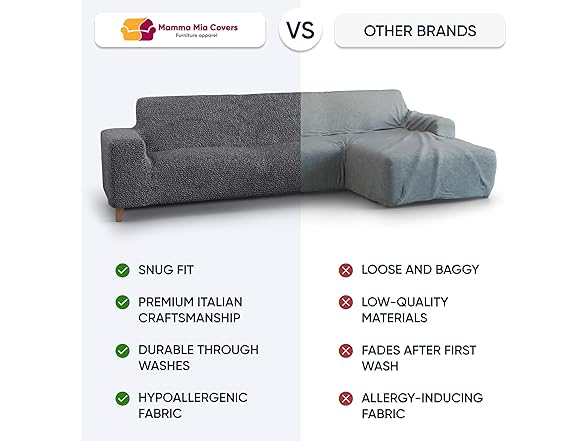 Mamma Mia Covers
Furniture apparel

VS

OTHER BRANDS

SNUG FIT

PREMIUM ITALIAN CRAFTSMANSHIP

DURABLE THROUGH WASHES

HYPOALLERGENIC FABRIC

LOOSE AND BAGGY

LOW-QUALITY MATERIALS

FADES AFTER FIRST WASH

ALLERGY-INDUCING FABRIC